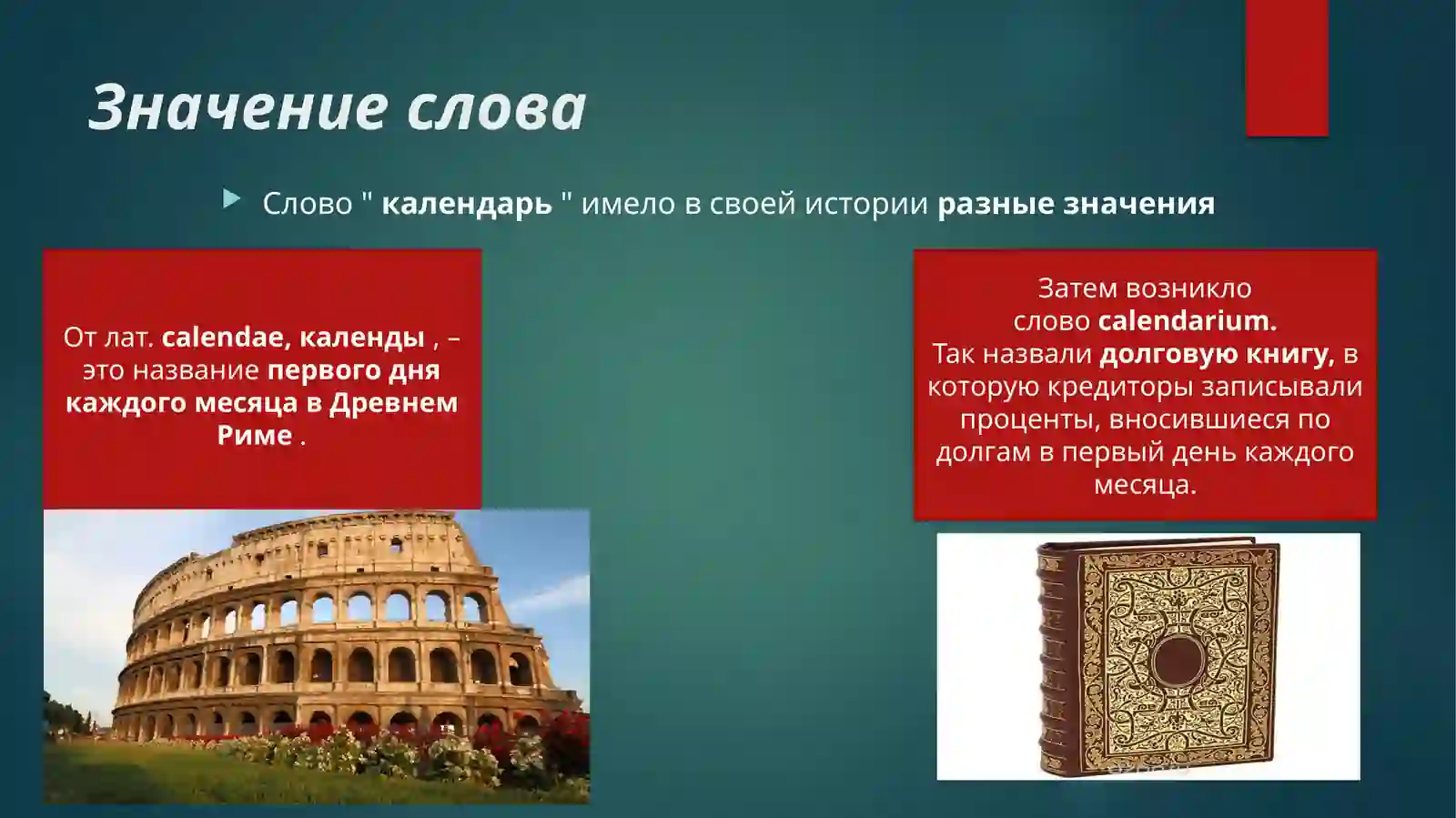 Значение слова

Слово " календарь " имело в своей истории разные значения

От лат. calendae, календы , – это название первого дня каждого месяца в Древнем Риме .

Затем возникло слово calendarium.
Так назвали долговую книгу, в которую кредиторы записывали проценты, вносившиеся по долгам в первый день каждого месяца.